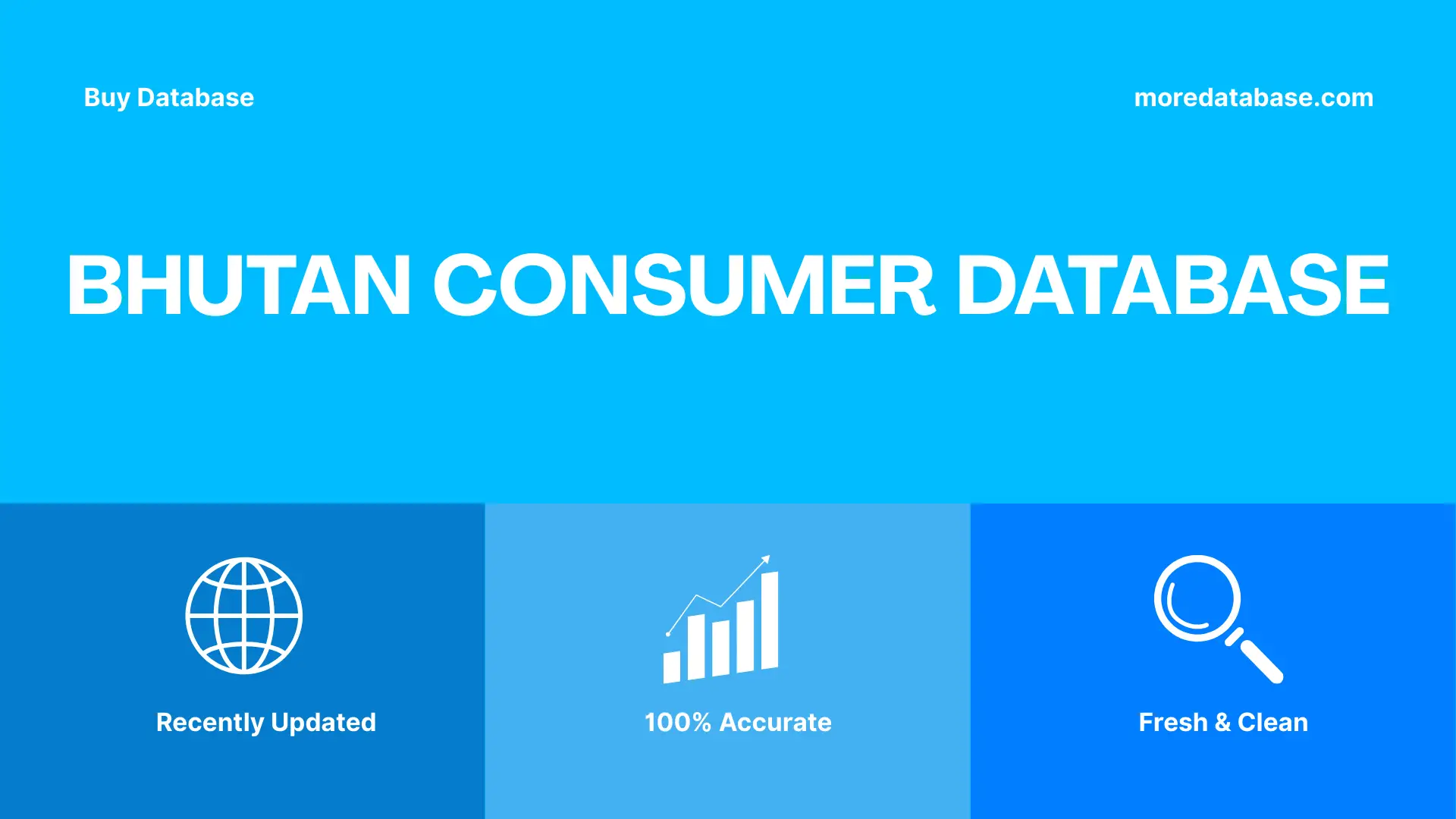 Buy Database

moredatabase.com

BHUTAN CONSUMER DATABASE

Recently Updated

100% Accurate

Fresh & Clean